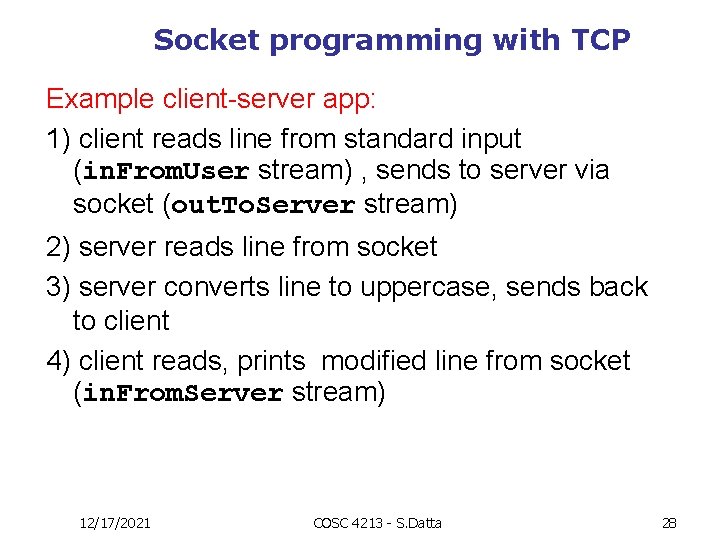 Socket programming with TCP

Example client-server app:

1) client reads line from standard input (inFromUser stream) , sends to server via socket (outToServer stream)

2) server reads line from socket

3) server converts line to uppercase, sends back to client

4) client reads, prints modified line from socket (inFromServer stream)

12/17/2021

COSC 4213 - S.Datta

28